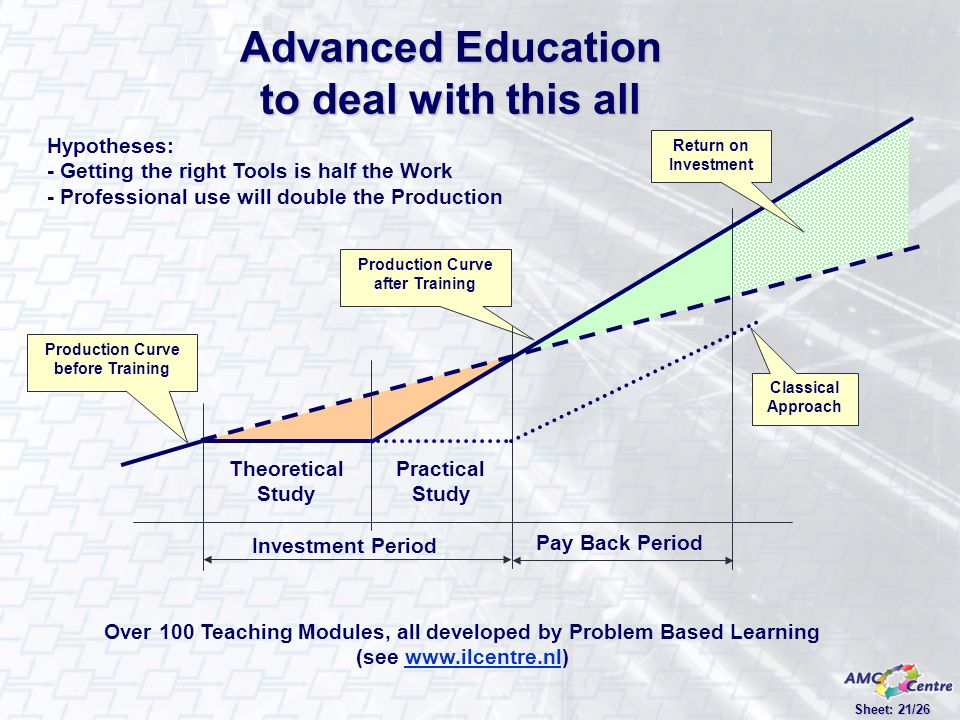 Advanced Education to deal with this all

Hypotheses:
- Getting the right Tools is half the Work
- Professional use will double the Production

Return on Investment

Production Curve after Training

Production Curve before Training

Classical Approach

Theoretical Study

Practical Study

Investment Period

Pay Back Period

Over 100 Teaching Modules, all developed by Problem Based Learning
(see www.ilcentre.nl)

AMC Centre

Sheet: 21/26